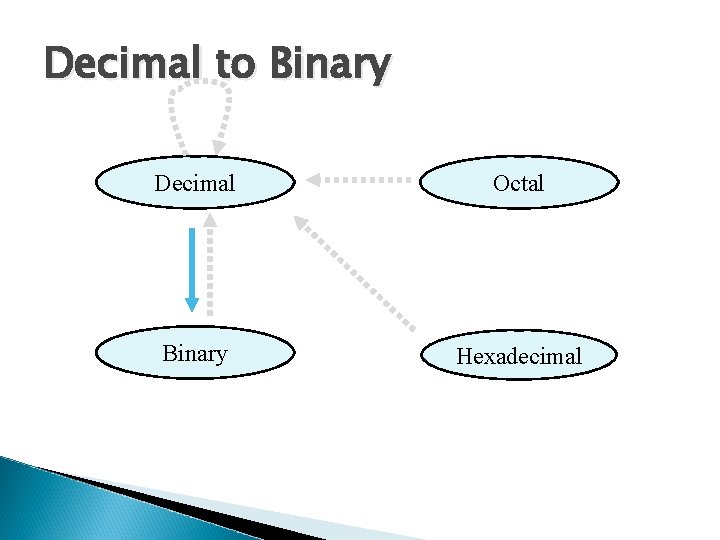 Decimal to Binary

Decimal

Octal

Binary

Hexadecimal